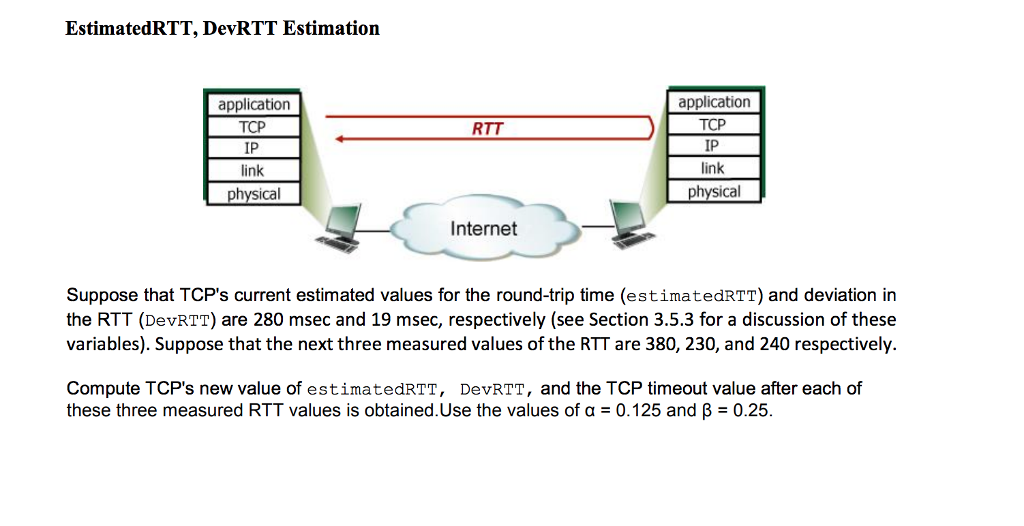 EstimatedRTT, DevRTT Estimation

application
TCP
IP
link
physical

RTT

application
TCP
IP
link
physical

Internet

Suppose that TCP's current estimated values for the round-trip time (estimatedRTT) and deviation in the RTT (DevRTT) are 280 msec and 19 msec, respectively (see Section 3.5.3 for a discussion of these variables). Suppose that the next three measured values of the RTT are 380, 230, and 240 respectively.

Compute TCP's new value of estimatedRTT, DevRTT, and the TCP timeout value after each of these three measured RTT values is obtained.Use the values of α = 0.125 and β = 0.25.